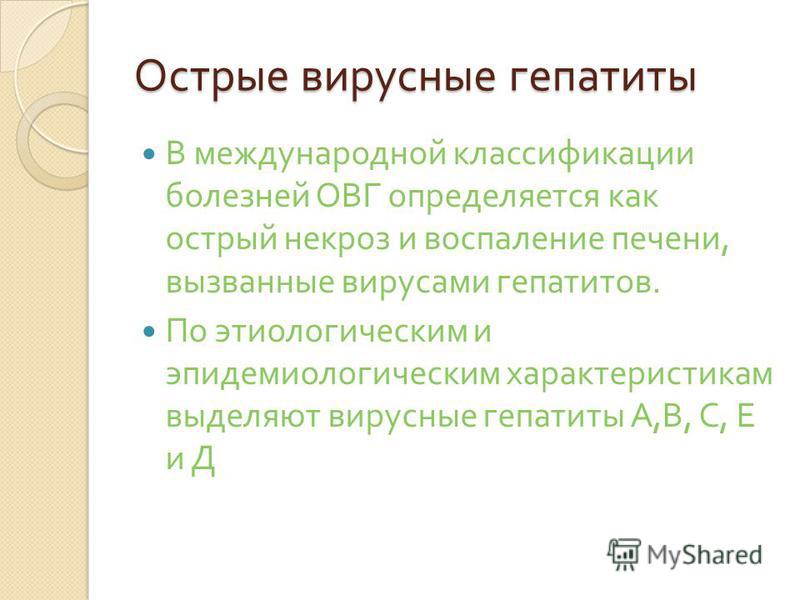 Острые вирусные гепатиты

В международной классификации болезней ОВГ определяется как острый некроз и воспаление печени, вызванные вирусами гепатитов.

По этиологическим и эпидемиологическим характеристикам выделяют вирусные гепатиты А,В, С, Е и Д

MyShared